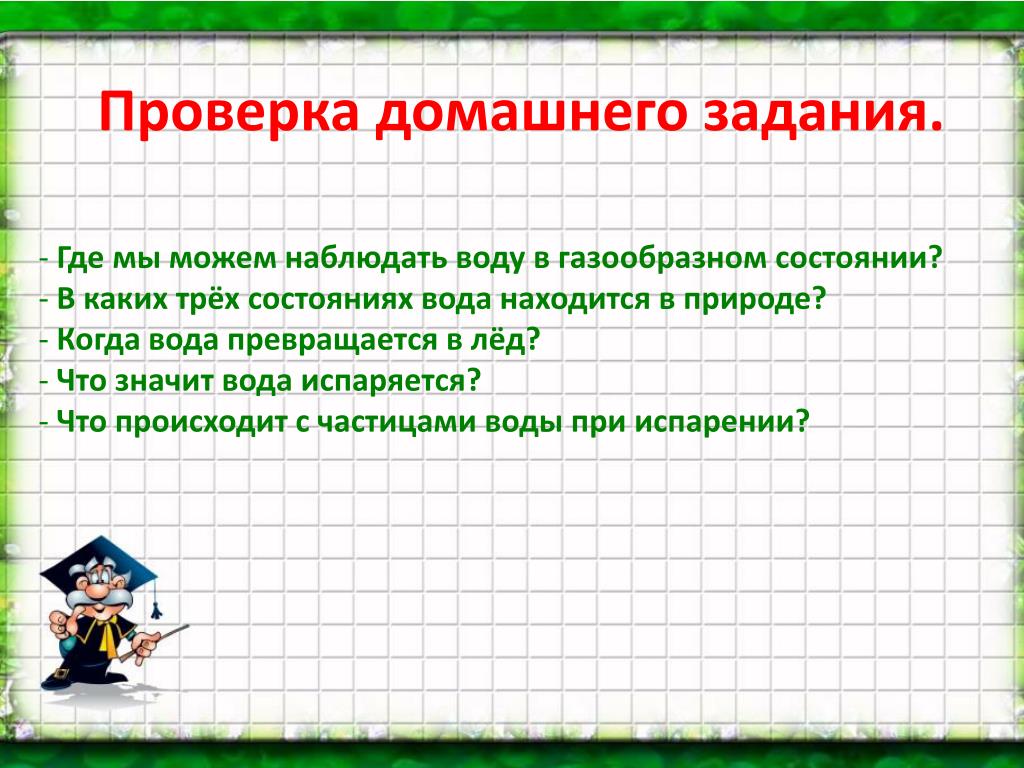 Проверка домашнего задания.

- Где мы можем наблюдать воду в газообразном состоянии?
- В каких трёх состояниях вода находится в природе?
- Когда вода превращается в лёд?
- Что значит вода испаряется?
- Что происходит с частицами воды при испарении?